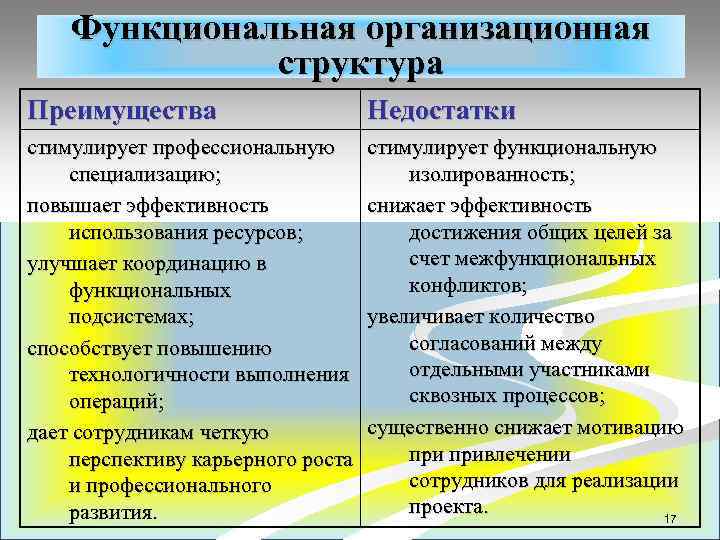 Функциональная организационная структура

| Преимущества | Недостатки |
|---|---|
| стимулирует профессиональную специализацию; повышает эффективность использования ресурсов; улучшает координацию в функциональных подсистемах; способствует повышению технологичности выполнения операций; дает сотрудникам четкую перспективу карьерного роста и профессионального развития. | стимулирует функциональную изолированность; снижает эффективность достижения общих целей за счет межфункциональных конфликтов; увеличивает количество согласований между отдельными участниками сквозных процессов; существенно снижает мотивацию при привлечении сотрудников для реализации проекта. |

17